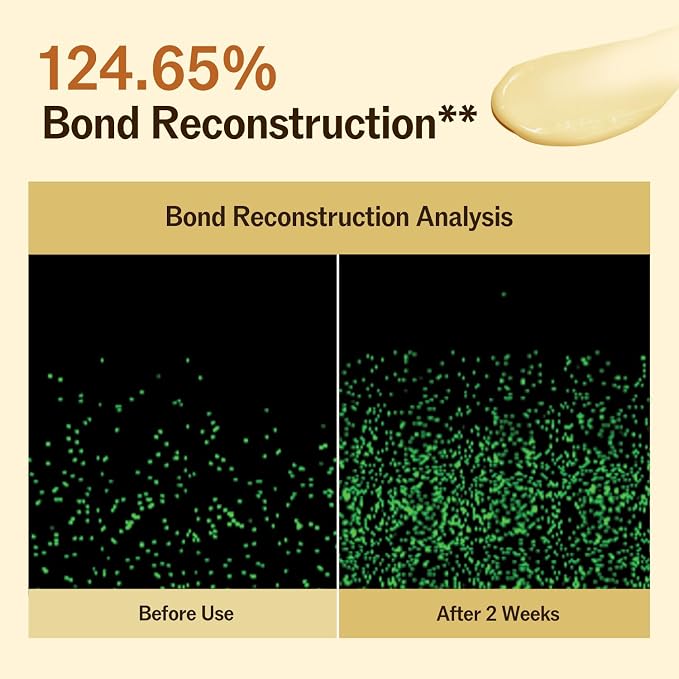 124.65%
Bond Reconstruction**

Bond Reconstruction Analysis

Before Use

After 2 Weeks